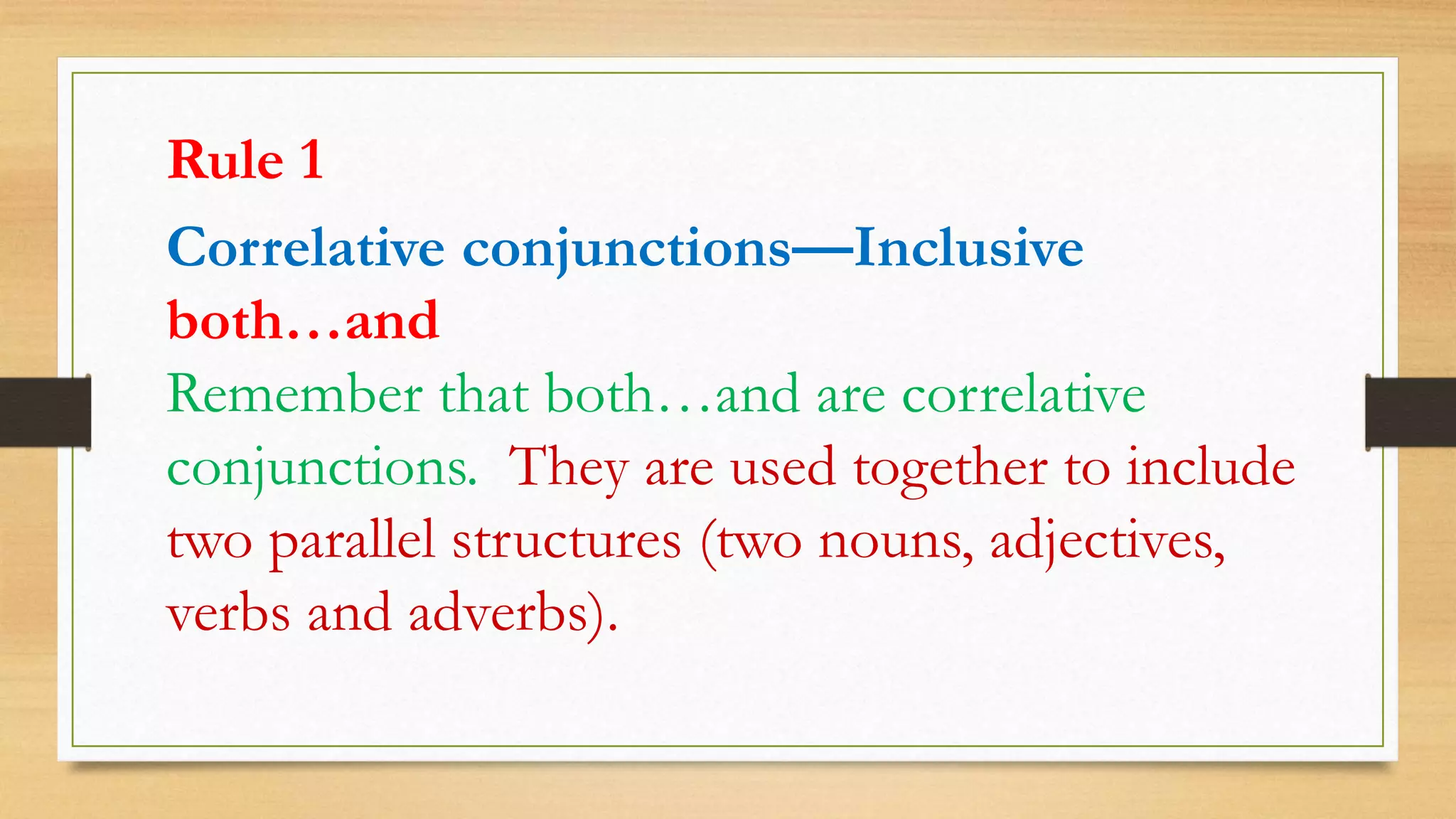 Rule 1

Correlative conjunctions—Inclusive

both…and

Remember that both…and are correlative conjunctions. They are used together to include two parallel structures (two nouns, adjectives, verbs and adverbs).